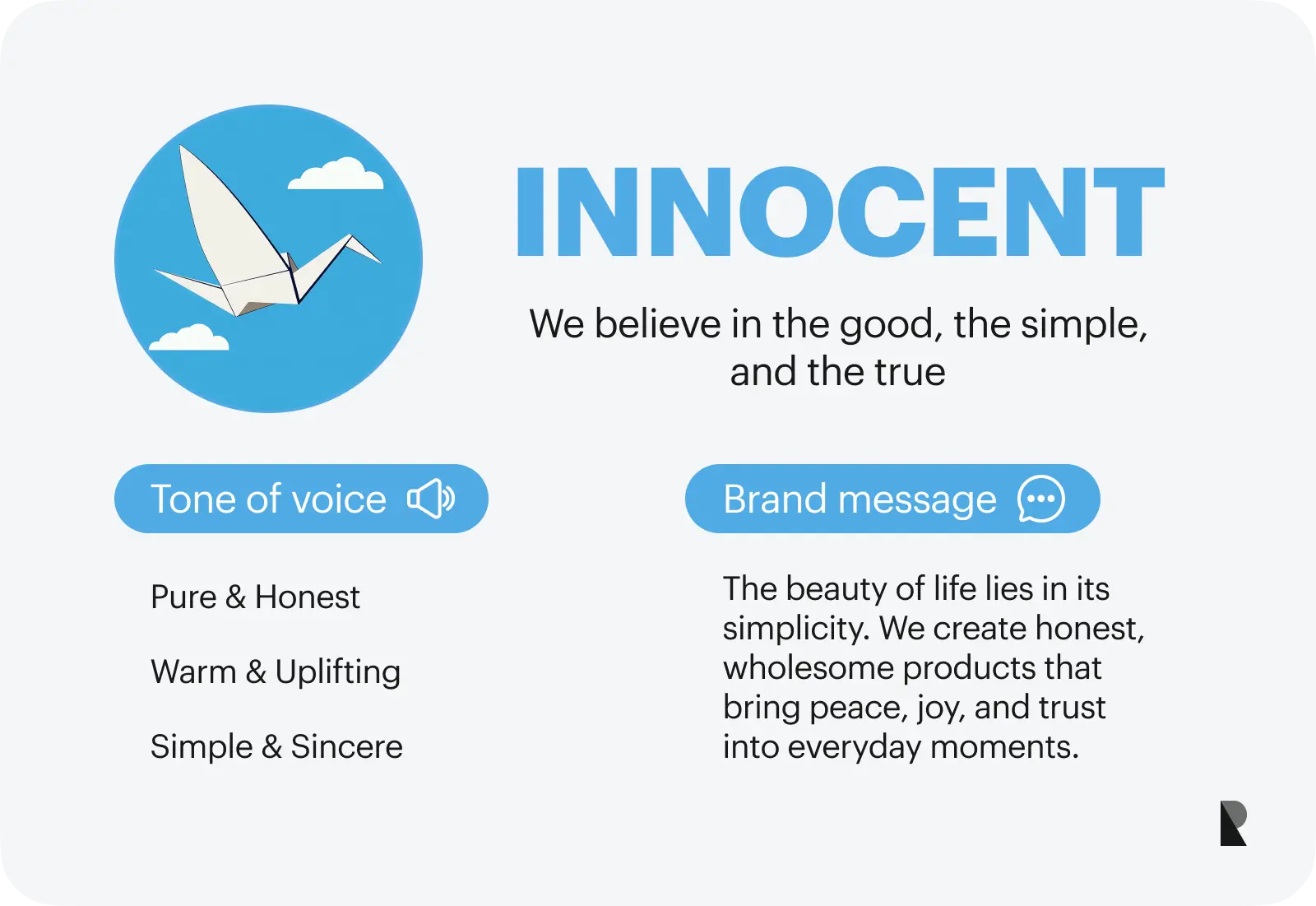 INNOCENT

We believe in the good, the simple, and the true

Tone of voice

Pure & Honest

Warm & Uplifting

Simple & Sincere

Brand message

The beauty of life lies in its simplicity. We create honest, wholesome products that bring peace, joy, and trust into everyday moments.